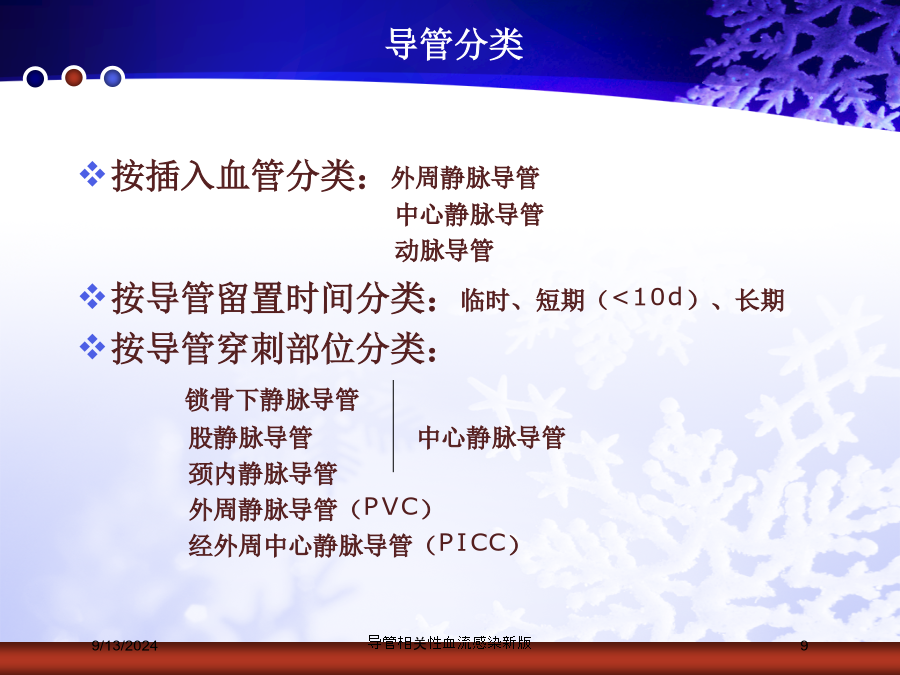 导管分类

❖按插入血管分类：外周静脉导管
中心静脉导管
动脉导管

❖按导管留置时间分类：临时、短期（<10d）、长期

❖按导管穿刺部位分类：

锁骨下静脉导管
股静脉导管
颈内静脉导管

中心静脉导管

外周静脉导管（PVC）
经外周中心静脉导管（PICC）

9/13/2024
导管相关性血流感染新版
9